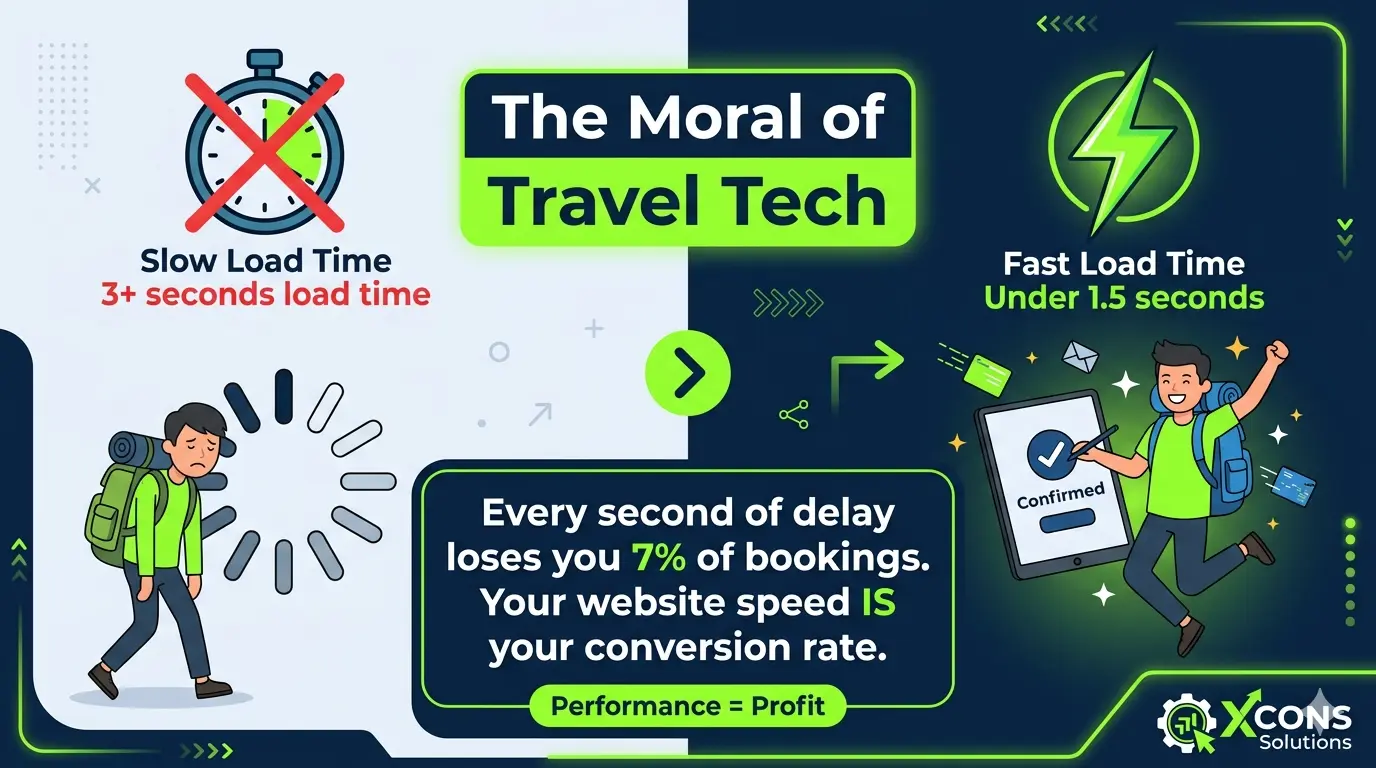 The Moral of Travel Tech

Slow Load Time
3+ seconds load time

Fast Load Time
Under 1.5 seconds

Confirmed

Every second of delay loses you 7% of bookings. Your website speed IS your conversion rate.

Performance = Profit

XCONS
Solutions